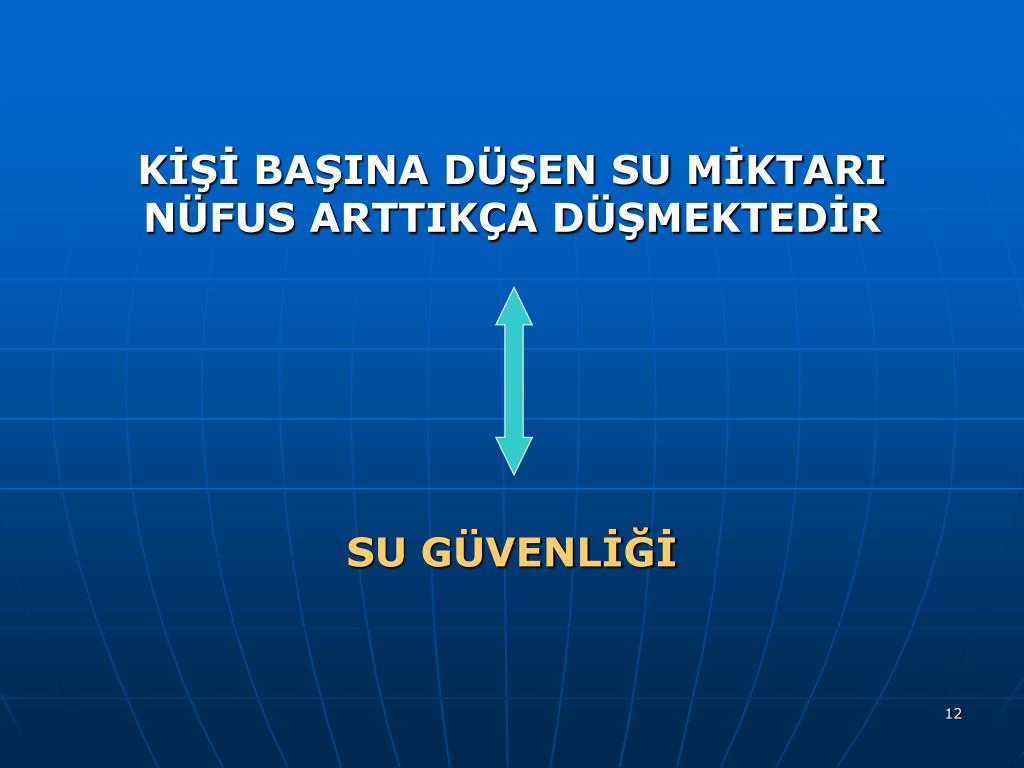 KİŞİ BAŞINA DÜŞEN SU MİKTARI NÜFUS ARTTIKÇA DÜŞMEKTEDİR

SU GÜVENLİĞİ

12